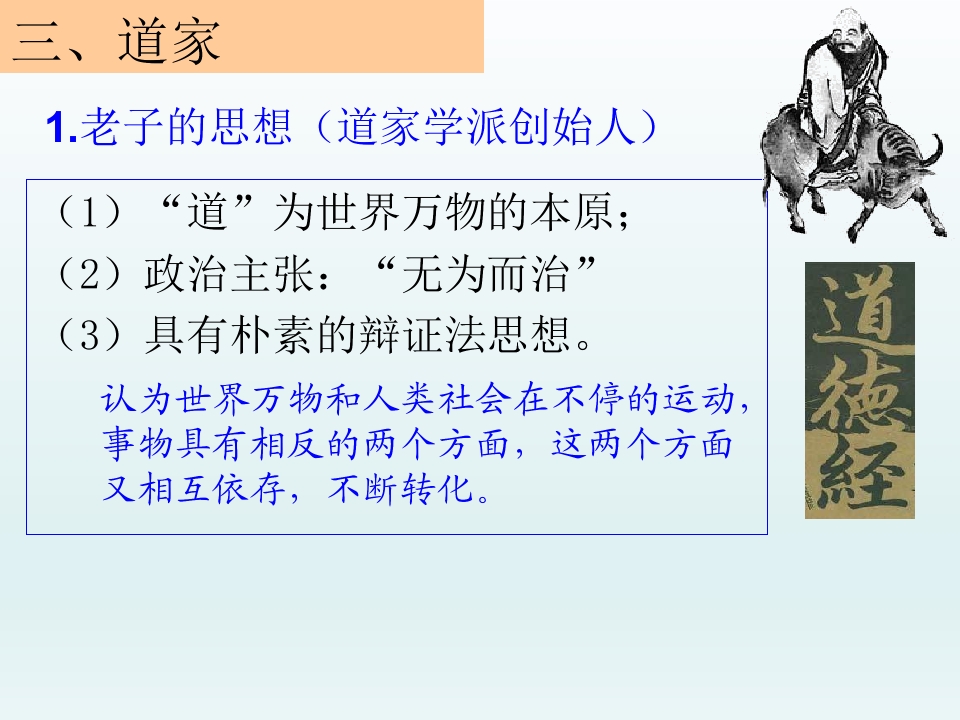 三、道家

1.老子的思想（道家学派创始人）

（1）“道”为世界万物的本原；

（2）政治主张：“无为而治”

（3）具有朴素的辩证法思想。

认为世界万物和人类社会在不停的运动，事物具有相反的两个方面，这两个方面又相互依存，不断转化。

道德經